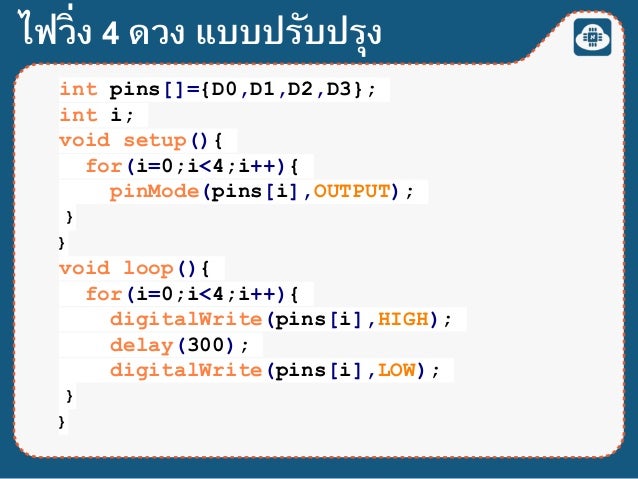 ไฟวิ่ง 4 ดวง แบบปรับปรุง

int pins[]={D0,D1,D2,D3};
int i;
void setup(){
for(i=0;i<4;i++){
pinMode(pins[i],OUTPUT);
}
}
void loop(){
for(i=0;i<4;i++){
digitalWrite(pins[i],HIGH);
delay(300);
digitalWrite(pins[i],LOW);
}
}